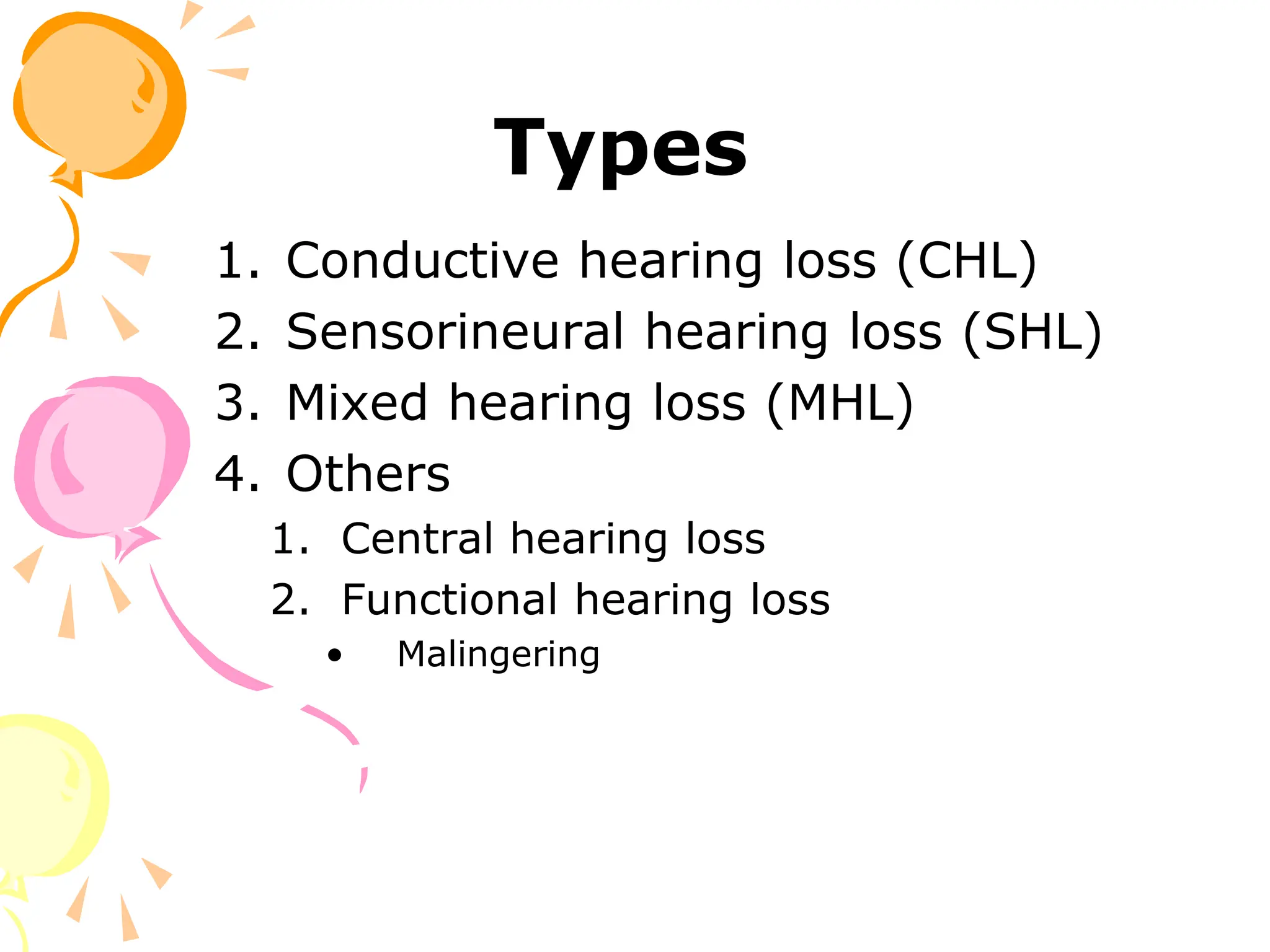 Types

1. Conductive hearing loss (CHL)
2. Sensorineural hearing loss (SHL)
3. Mixed hearing loss (MHL)
4. Others
    1. Central hearing loss
    2. Functional hearing loss
        • Malingering